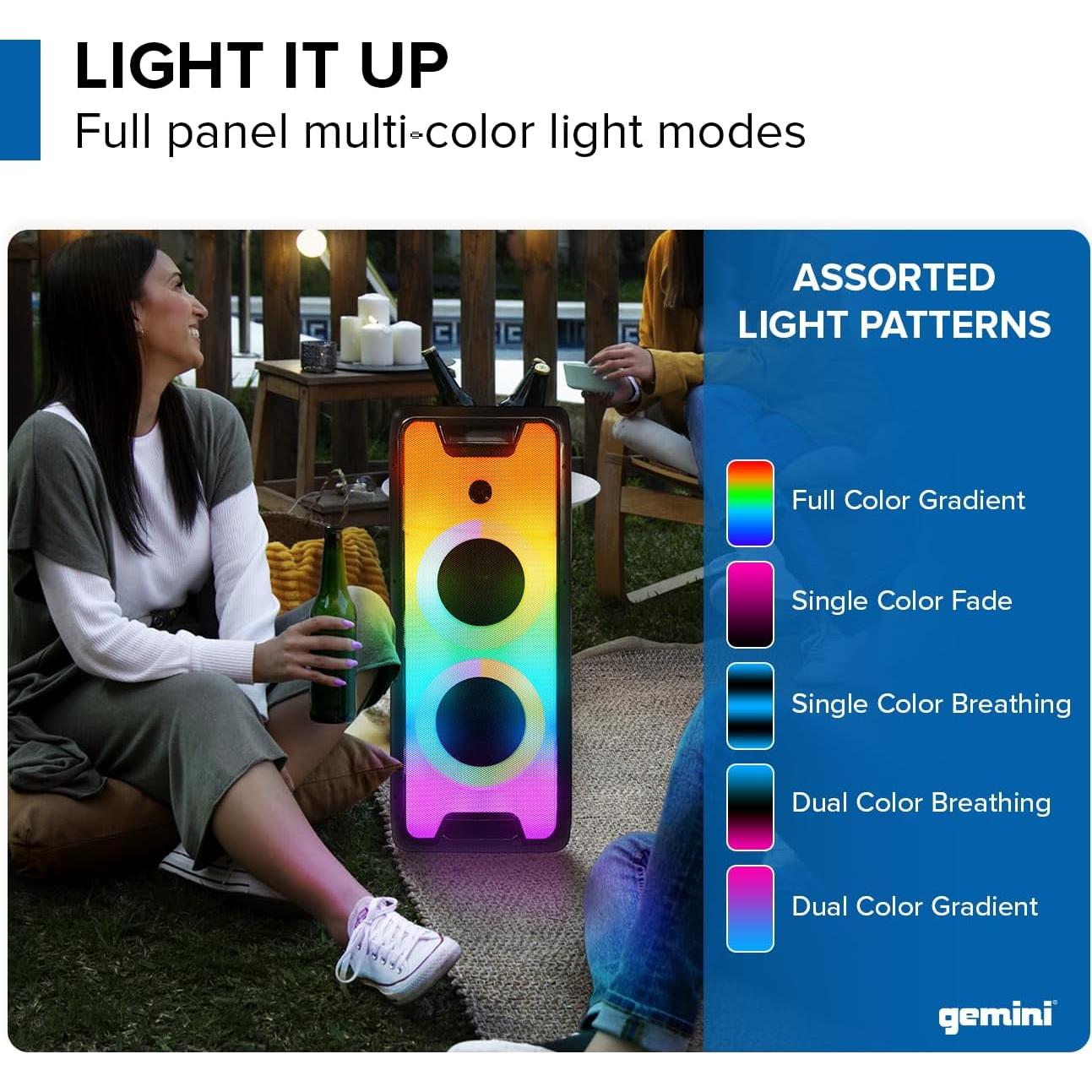 LIGHT IT UP
Full panel multi-color light modes

ASSORTED LIGHT PATTERNS

Full Color Gradient

Single Color Fade

Single Color Breathing

Dual Color Breathing

Dual Color Gradient

gemini